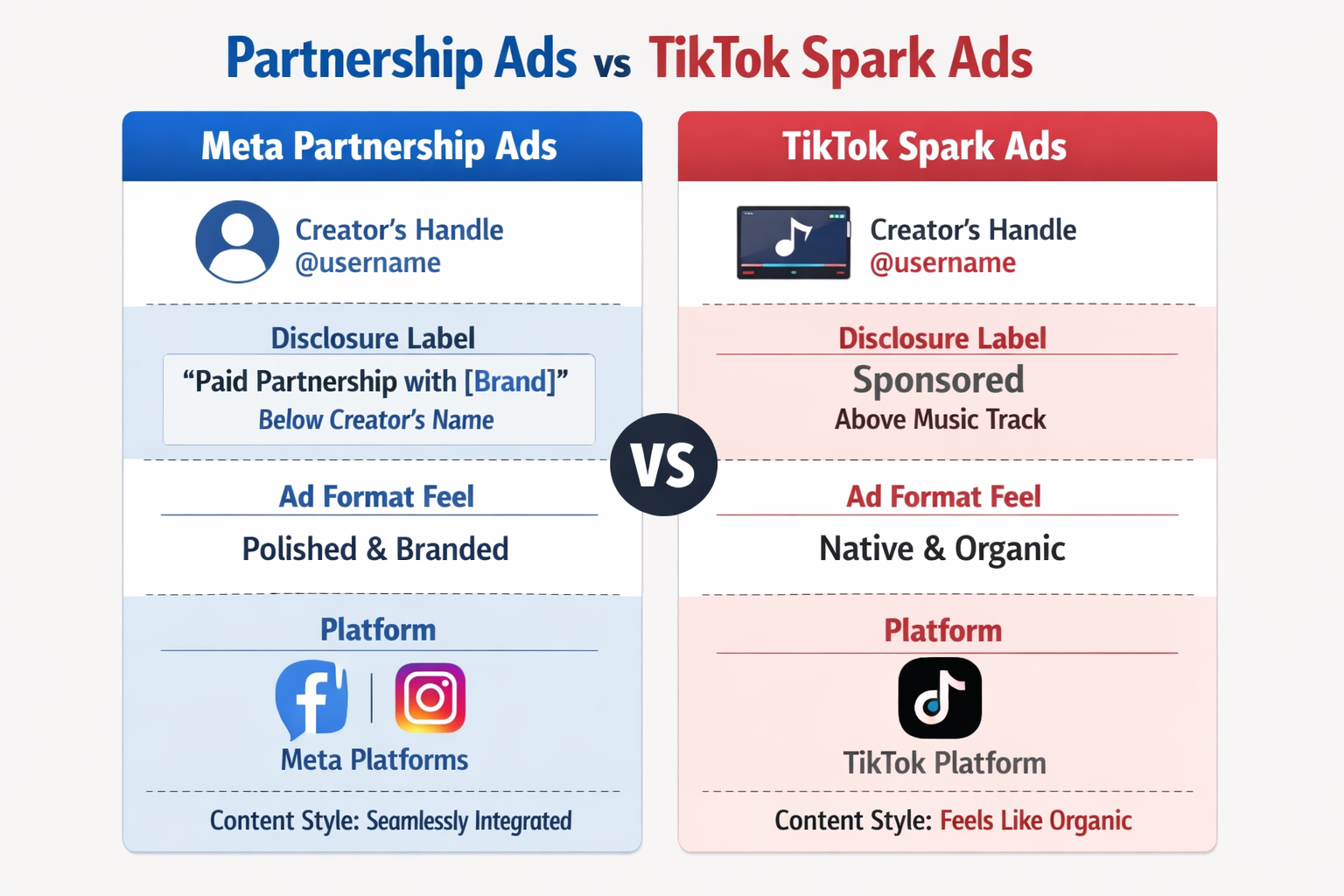 Partnership Ads vs TikTok Spark Ads

Meta Partnership Ads

Creator's Handle
@username

Disclosure Label

"Paid Partnership with [Brand]"
Below Creator's Name

Ad Format Feel

Polished & Branded

Platform

Meta Platforms

Content Style: Seamlessly Integrated

VS

TikTok Spark Ads

Creator's Handle
@username

Disclosure Label

Sponsored
Above Music Track

Ad Format Feel

Native & Organic

Platform

TikTok Platform

Content Style: Feels Like Organic